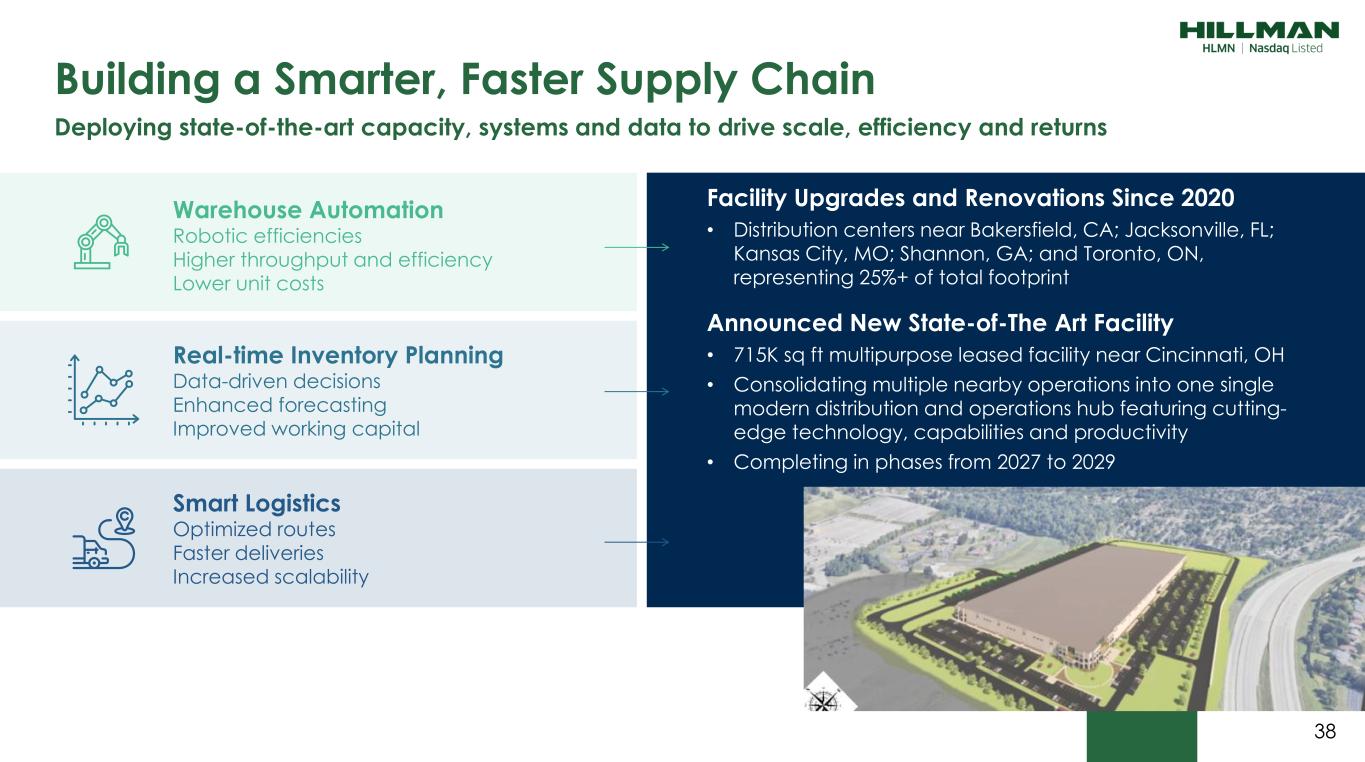 HILLMAN
HLMN | Nasdaq Listed

Building a Smarter, Faster Supply Chain

Deploying state-of-the-art capacity, systems and data to drive scale, efficiency and returns

Warehouse Automation
Robotic efficiencies
Higher throughput and efficiency
Lower unit costs

Real-time Inventory Planning
Data-driven decisions
Enhanced forecasting
Improved working capital

Smart Logistics
Optimized routes
Faster deliveries
Increased scalability

Facility Upgrades and Renovations Since 2020
• Distribution centers near Bakersfield, CA; Jacksonville, FL; Kansas City, MO; Shannon, GA; and Toronto, ON, representing 25%+ of total footprint

Announced New State-of-The Art Facility
• 715K sq ft multipurpose leased facility near Cincinnati, OH
• Consolidating multiple nearby operations into one single modern distribution and operations hub featuring cutting-edge technology, capabilities and productivity
• Completing in phases from 2027 to 2029

38